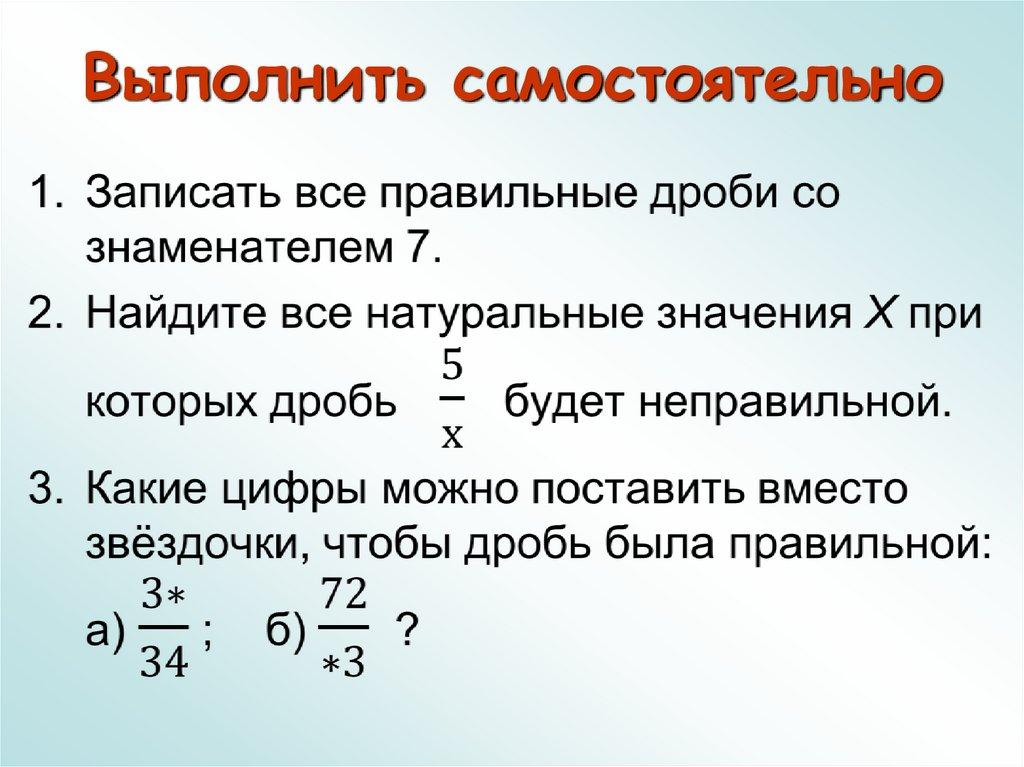 Выполнить самостоятельно

1. Записать все правильные дроби со знаменателем 7.

2. Найдите все натуральные значения $X$ при которых дробь $\frac{5}{x}$ будет неправильной.

3. Какие цифры можно поставить вместо звёздочки, чтобы дробь была правильной: а) $\frac{3*}{34}$ ; б) $\frac{72}{*3}$ ?